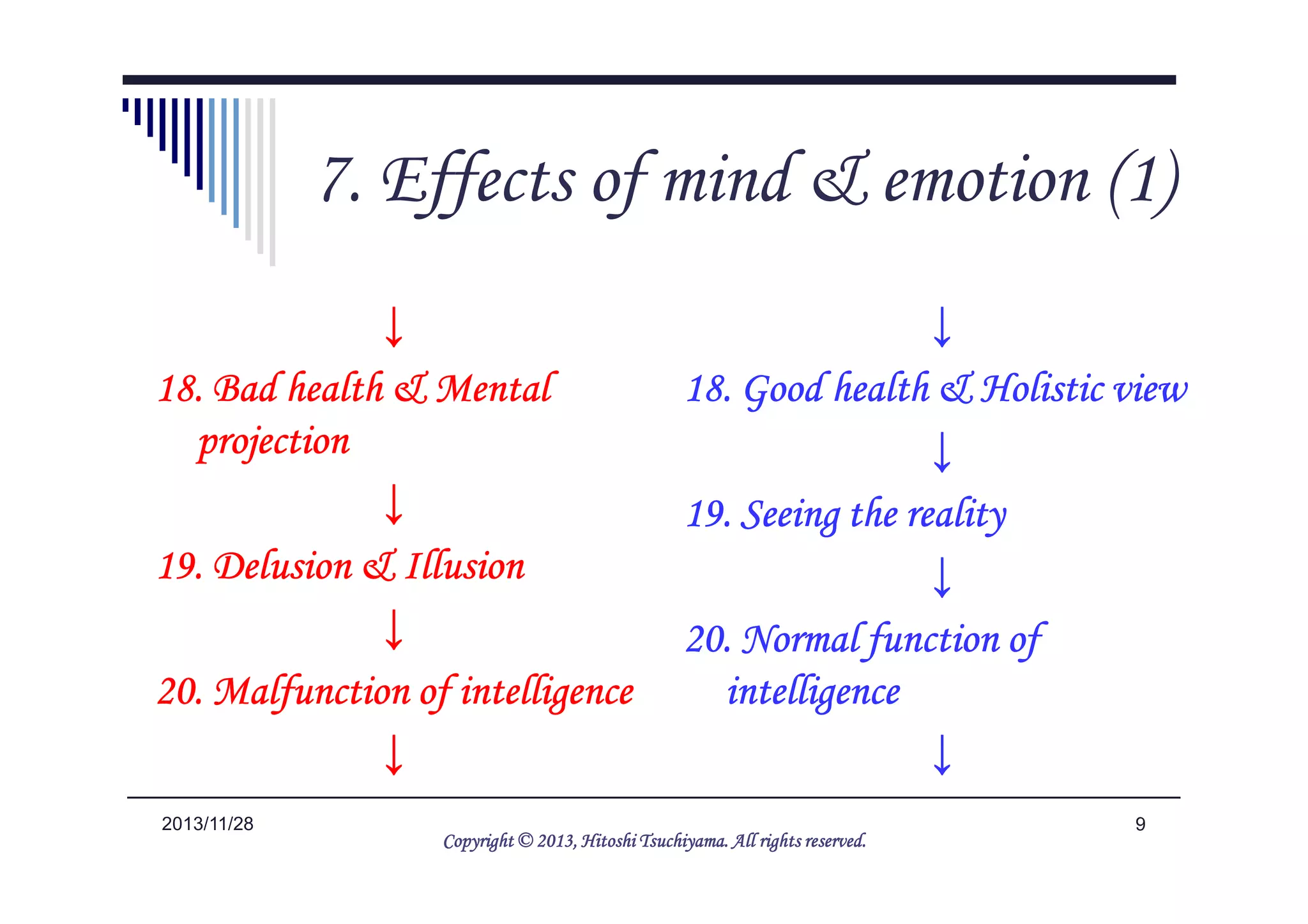 7. Effects of mind & emotion (1)

↓

18. Bad health & Mental projection

↓

19. Delusion & Illusion

↓

20. Malfunction of intelligence

↓

↓

18. Good health & Holistic view

↓

19. Seeing the reality

↓

20. Normal function of intelligence

↓

2013/11/28

Copyright © 2013, Hitoshi Tsuchiyama. All rights reserved.

9